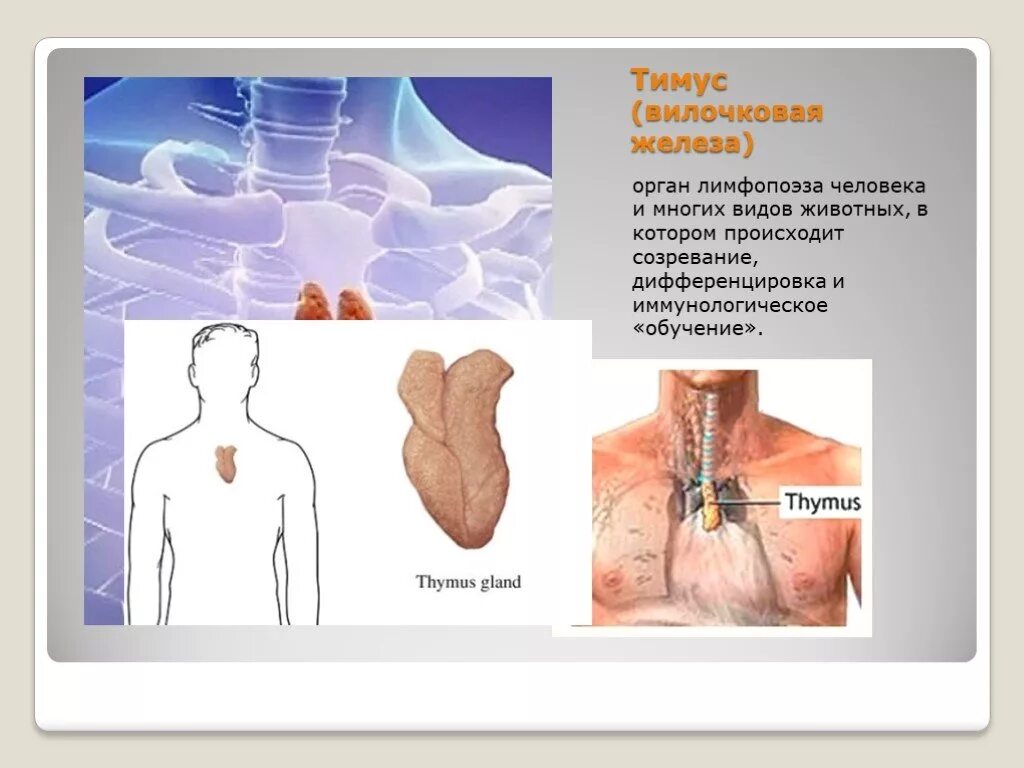 Тимус (вилочковая железа)

орган лимфопоэза человека и многих видов животных, в котором происходит созревание, дифференцировка и иммунологическое «обучение».

Thymus gland

Thymus